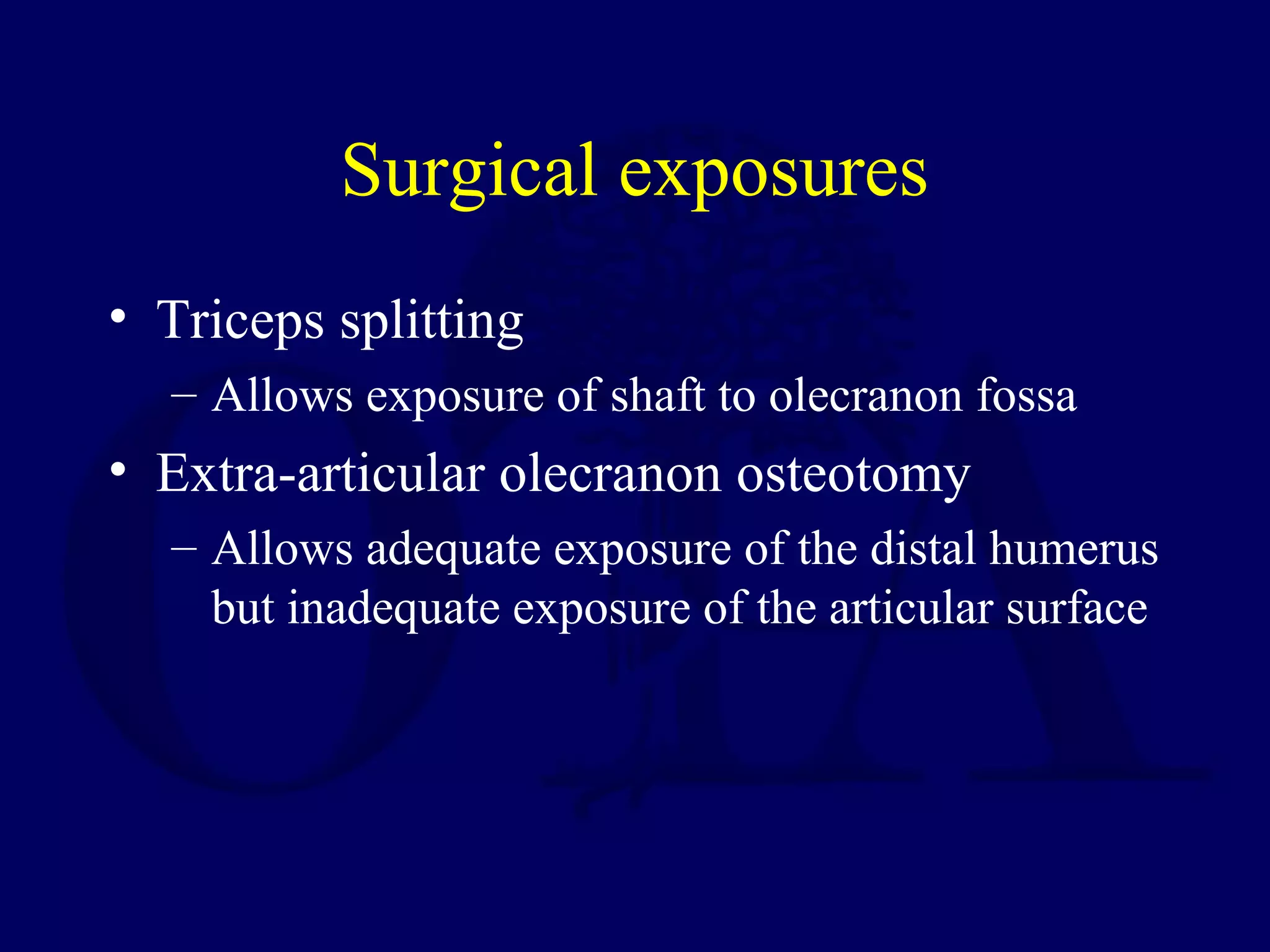 Surgical exposures

• Triceps splitting
 – Allows exposure of shaft to olecranon fossa
• Extra-articular olecranon osteotomy
 – Allows adequate exposure of the distal humerus but inadequate exposure of the articular surface